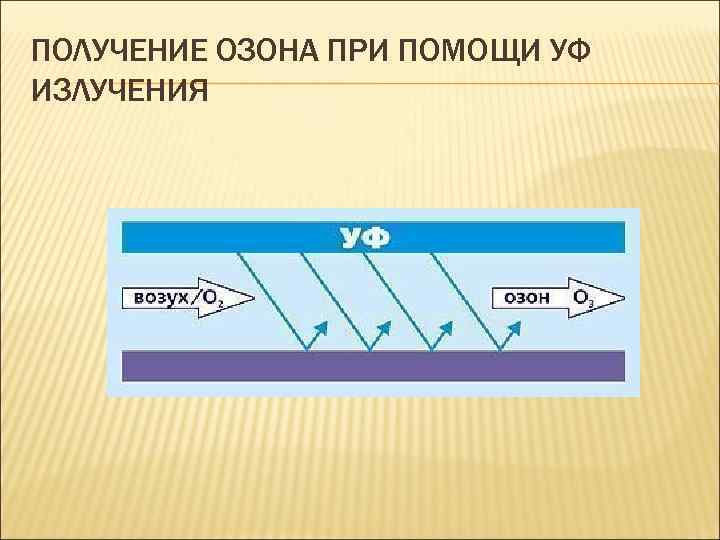 ПОЛУЧЕНИЕ ОЗОНА ПРИ ПОМОЩИ УФ ИЗЛУЧЕНИЯ

УФ

возух/$O_2$

озон $O_3$